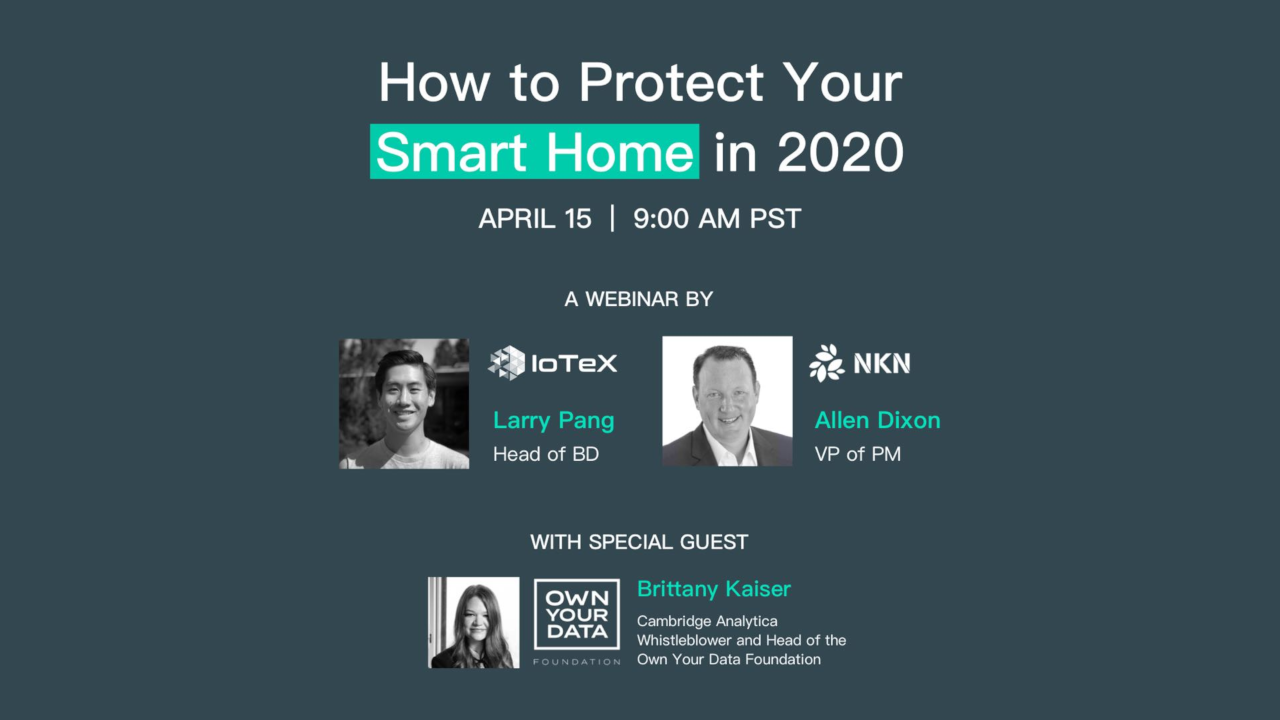 How to Protect Your Smart Home in 2020

APRIL 15 | 9:00 AM PST

A WEBINAR BY

IoTeX

Larry Pang
Head of BD

NKN

Allen Dixon
VP of PM

WITH SPECIAL GUEST

OWN YOUR DATA FOUNDATION

Brittany Kaiser
Cambridge Analytica Whistleblower and Head of the Own Your Data Foundation